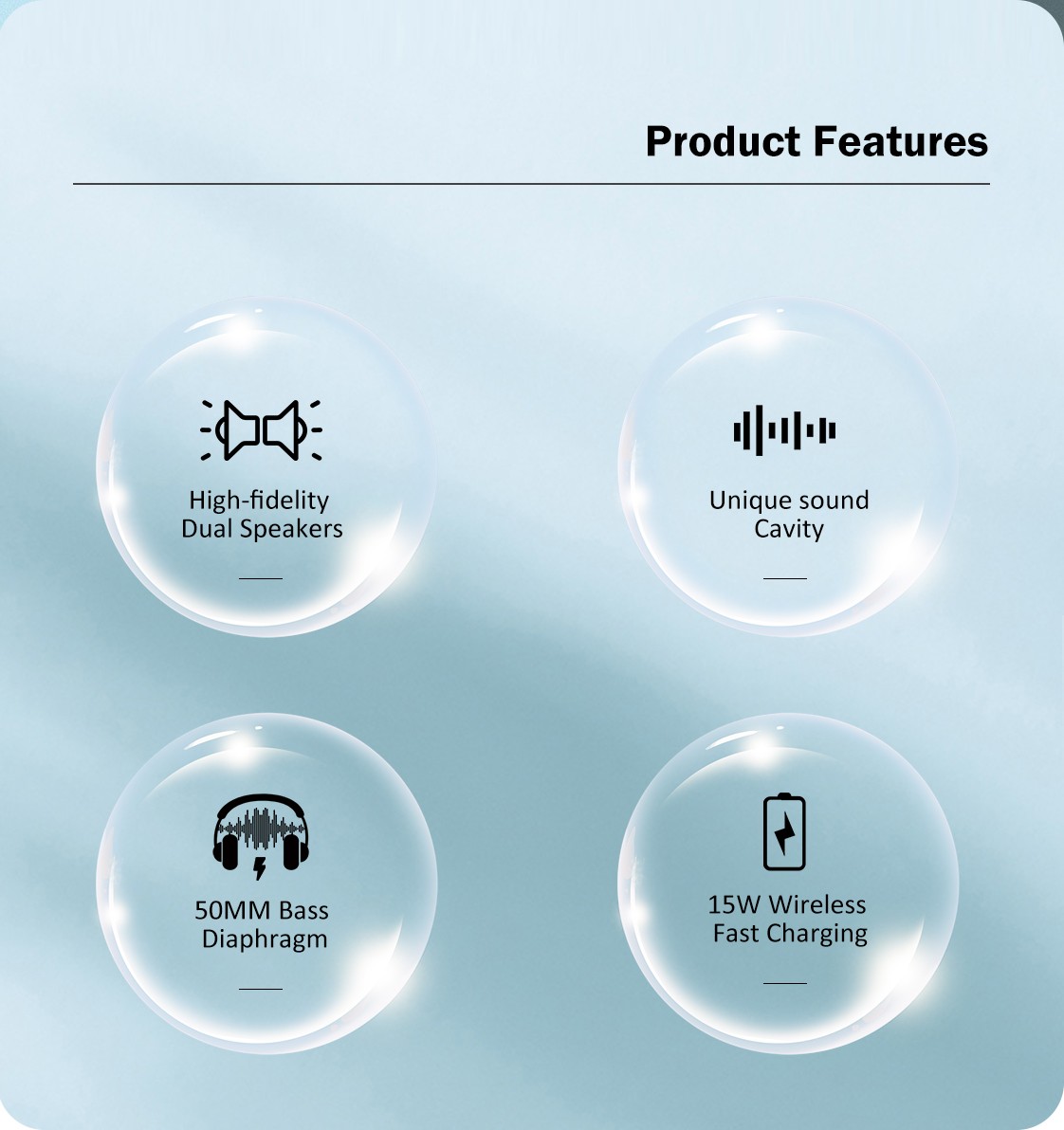 Product Features

High-fidelity Dual Speakers

Unique sound Cavity

50MM Bass Diaphragm

15W Wireless Fast Charging